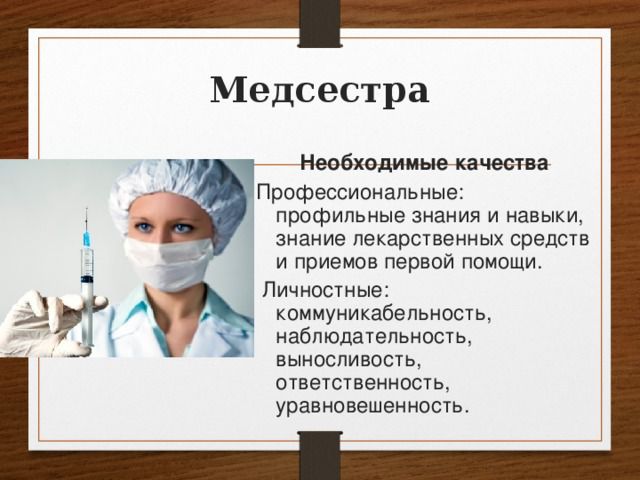 Медсестра

Необходимые качества

Профессиональные:
профильные знания и навыки, знание лекарственных средств и приемов первой помощи.

Личностные:
коммуникабельность,
наблюдательность,
выносливость,
ответственность,
уравновешенность.